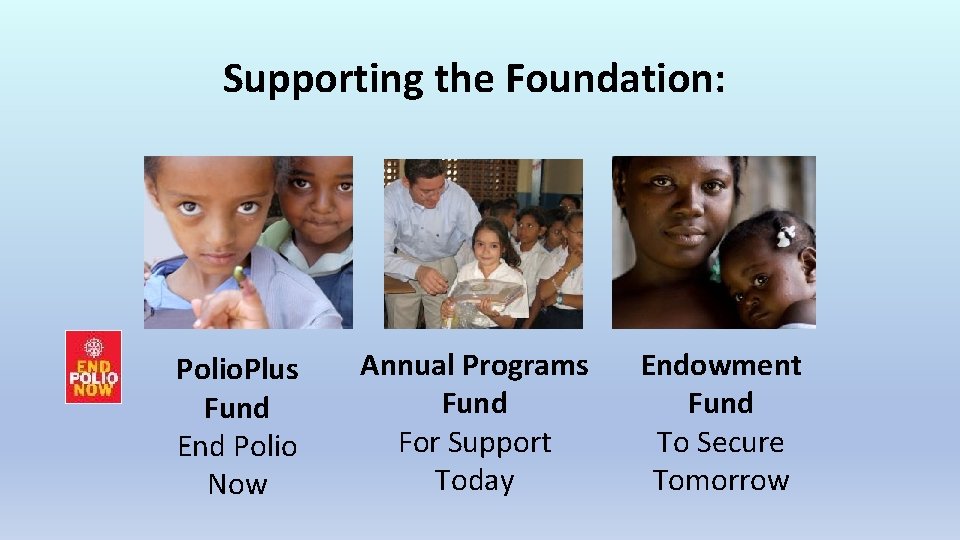 Supporting the Foundation:

END POLIO NOW

PolioPlus Fund
End Polio Now

Annual Programs Fund
For Support Today

Endowment Fund
To Secure Tomorrow